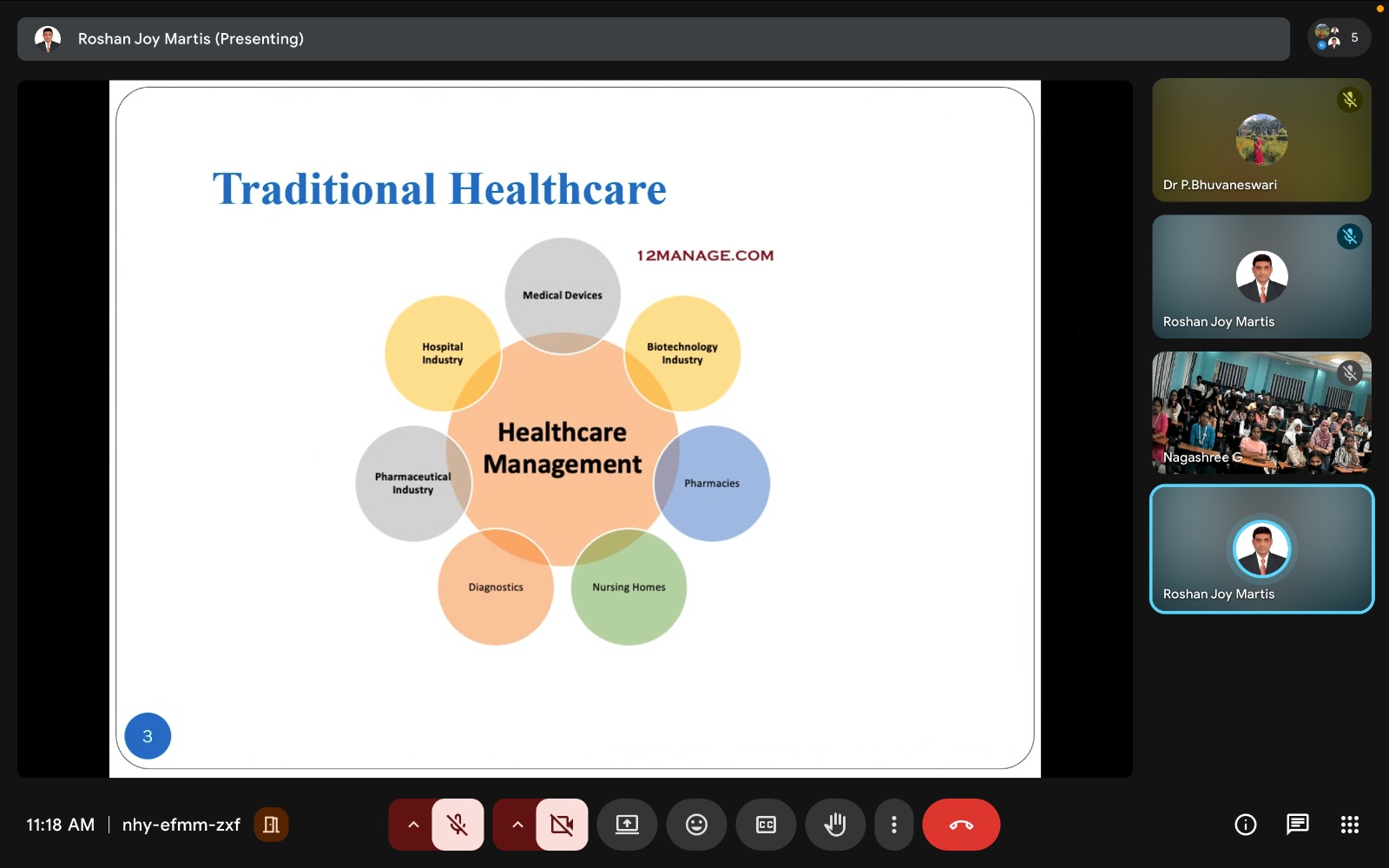 Roshan Joy Martis (Presenting)

5

Traditional Healthcare

12MANAGE.COM

Medical Devices

Hospital Industry

Biotechnology Industry

Healthcare Management

Pharmaceutical Industry

Pharmacies

Diagnostics

Nursing Homes

3

Dr P.Bhuvaneswari

Roshan Joy Martis

Nagashree G

Roshan Joy Martis

11:18 AM | nhy-efmm-zxf